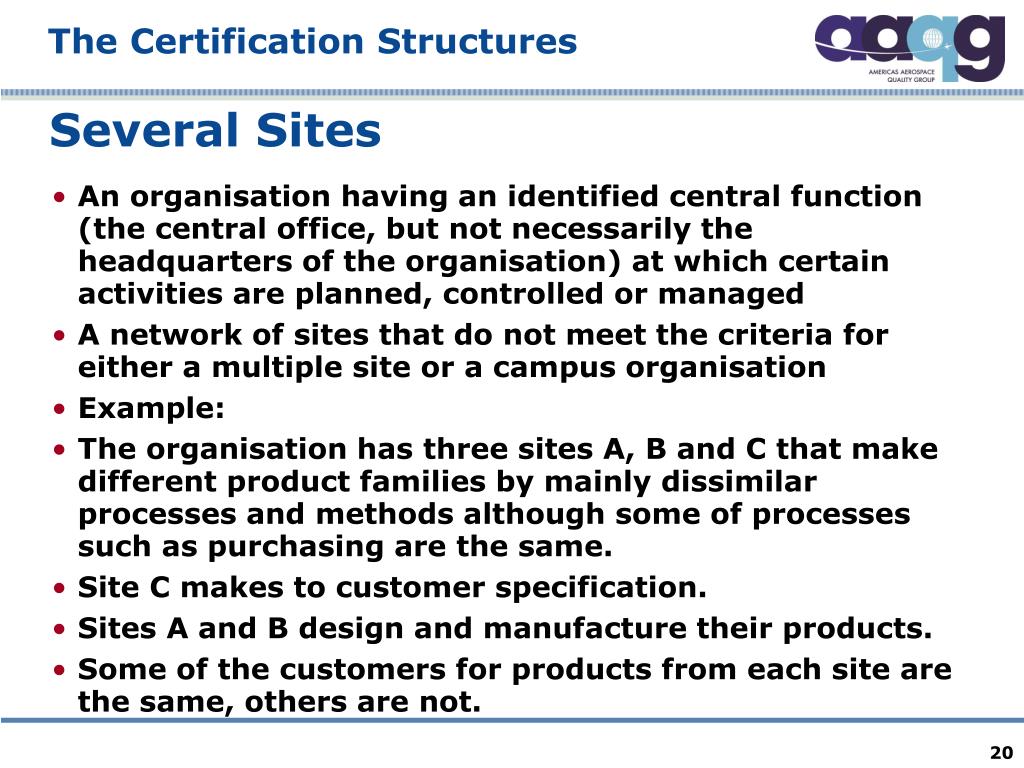 The Certification Structures

aaqg
AMERICAS AEROSPACE QUALITY GROUP

Several Sites

• An organisation having an identified central function (the central office, but not necessarily the headquarters of the organisation) at which certain activities are planned, controlled or managed
• A network of sites that do not meet the criteria for either a multiple site or a campus organisation
• Example:
• The organisation has three sites A, B and C that make different product families by mainly dissimilar processes and methods although some of processes such as purchasing are the same.
• Site C makes to customer specification.
• Sites A and B design and manufacture their products.
• Some of the customers for products from each site are the same, others are not.

20